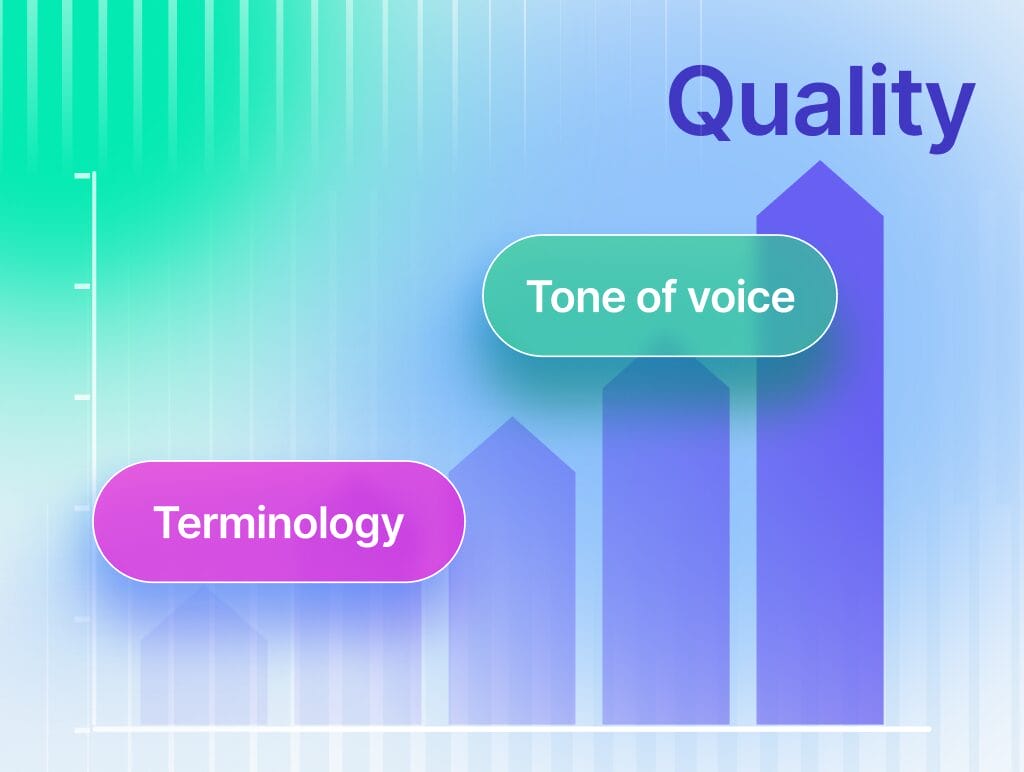 Quality

Tone of voice

Terminology